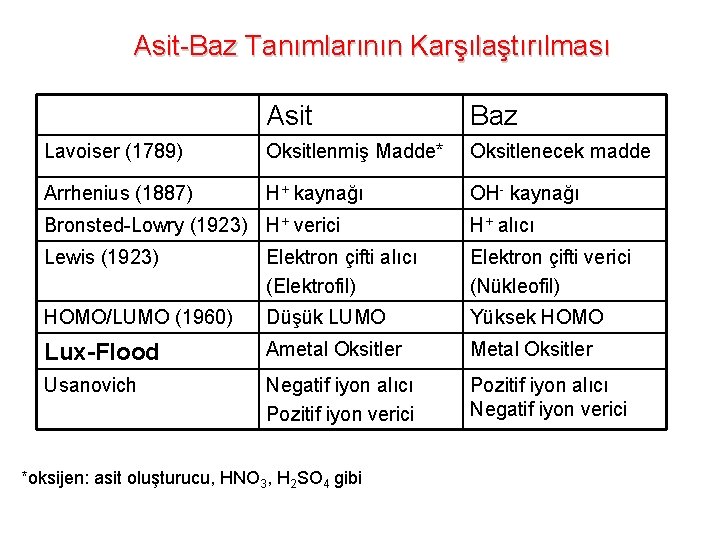 Asit-Baz Tanımlarının Karşılaştırılması

| | Asit | Baz |
|---|---|---|
| Lavoiser (1789) | Oksitlenmiş Madde* | Oksitlenecek madde |
| Arrhenius (1887) | $H^+$ kaynağı | $OH^-$ kaynağı |
| Bronsted-Lowry (1923) | $H^+$ verici | $H^+$ alıcı |
| Lewis (1923) | Elektron çifti alıcı (Elektrofil) | Elektron çifti verici (Nükleofil) |
| HOMO/LUMO (1960) | Düşük LUMO | Yüksek HOMO |
| Lux-Flood | Ametal Oksitler | Metal Oksitler |
| Usanovich | Negatif iyon alıcı Pozitif iyon verici | Pozitif iyon alıcı Negatif iyon verici |

*oksijen: asit oluşturucu, $HNO_3$, $H_2SO_4$ gibi